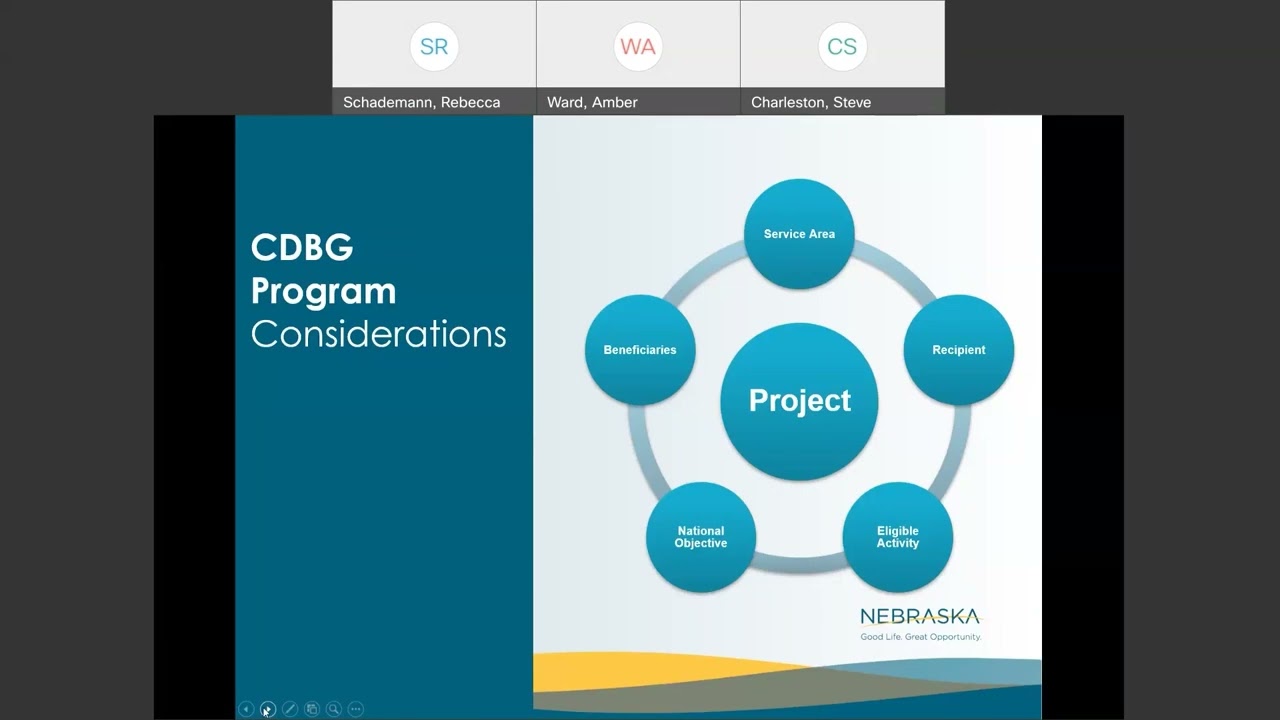 SR
Schademann, Rebecca

WA
Ward, Amber

CS
Charleston, Steve

CDBG Program Considerations

Service Area

Recipient

Eligible Activity

National Objective

Beneficiaries

Project

NEBRASKA
Good Life. Great Opportunity.